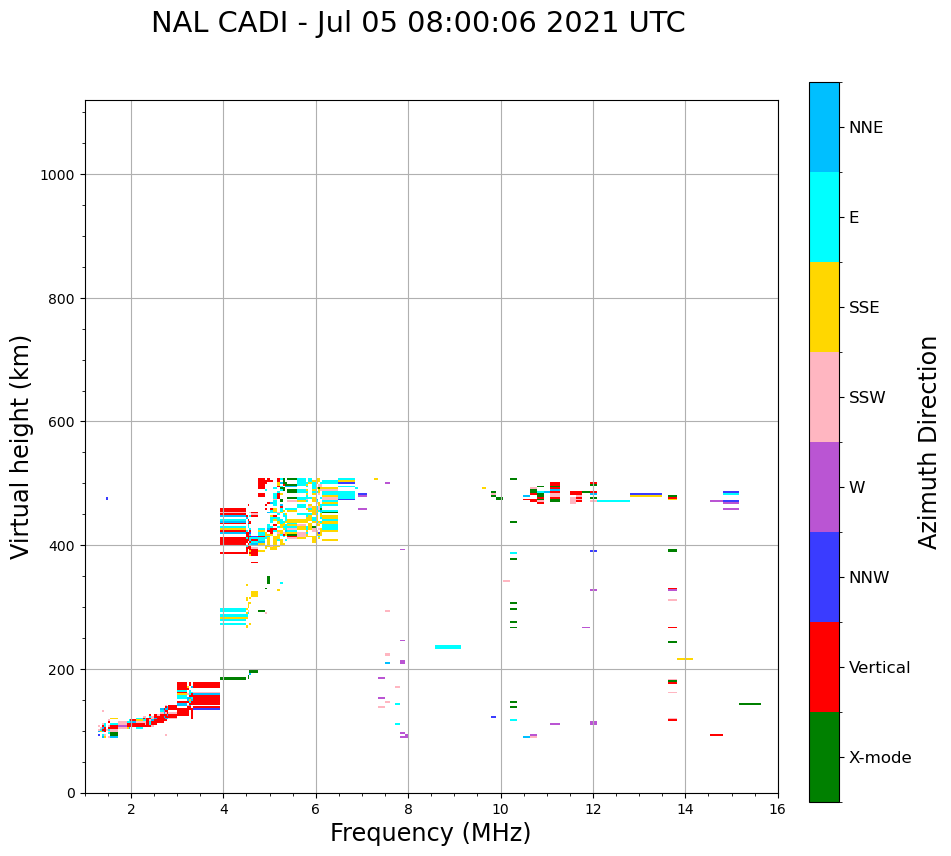 NAL CADI - Jul 05 08:00:06 2021 UTC

Virtual height (km)

1000
800
600
400
200
0

2
4
6
8
10
12
14
16

Frequency (MHz)

NNE
E
SSE
SSW
W
NNW
Vertical
X-mode

Azimuth Direction